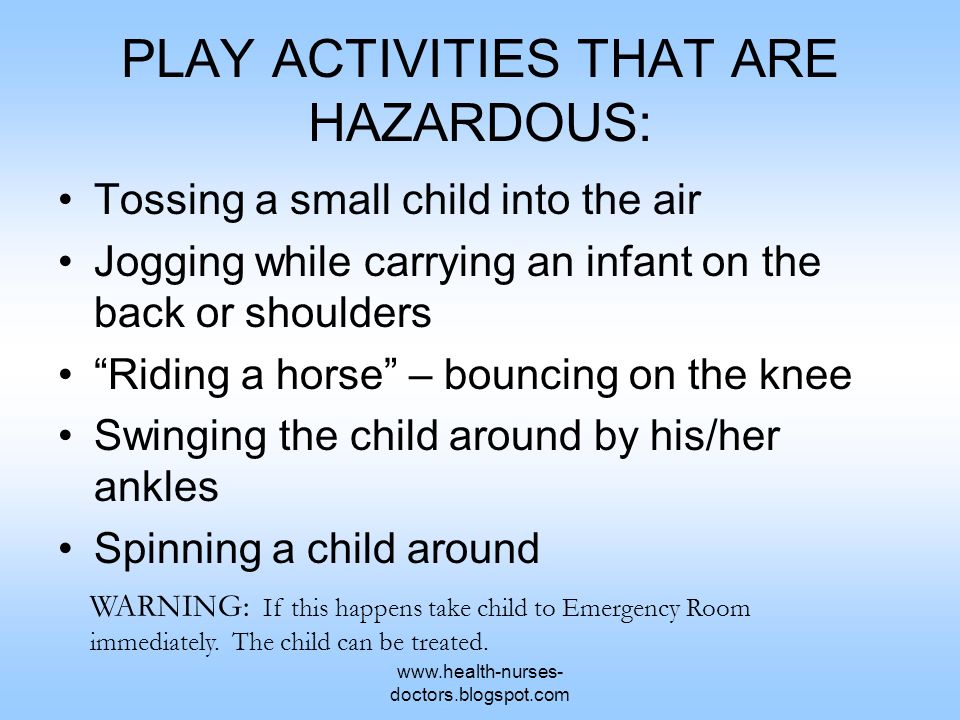 PLAY ACTIVITIES THAT ARE HAZARDOUS:

• Tossing a small child into the air
• Jogging while carrying an infant on the back or shoulders
• “Riding a horse” – bouncing on the knee
• Swinging the child around by his/her ankles
• Spinning a child around

WARNING: If this happens take child to Emergency Room immediately. The child can be treated.

www.health-nurses-doctors.blogspot.com